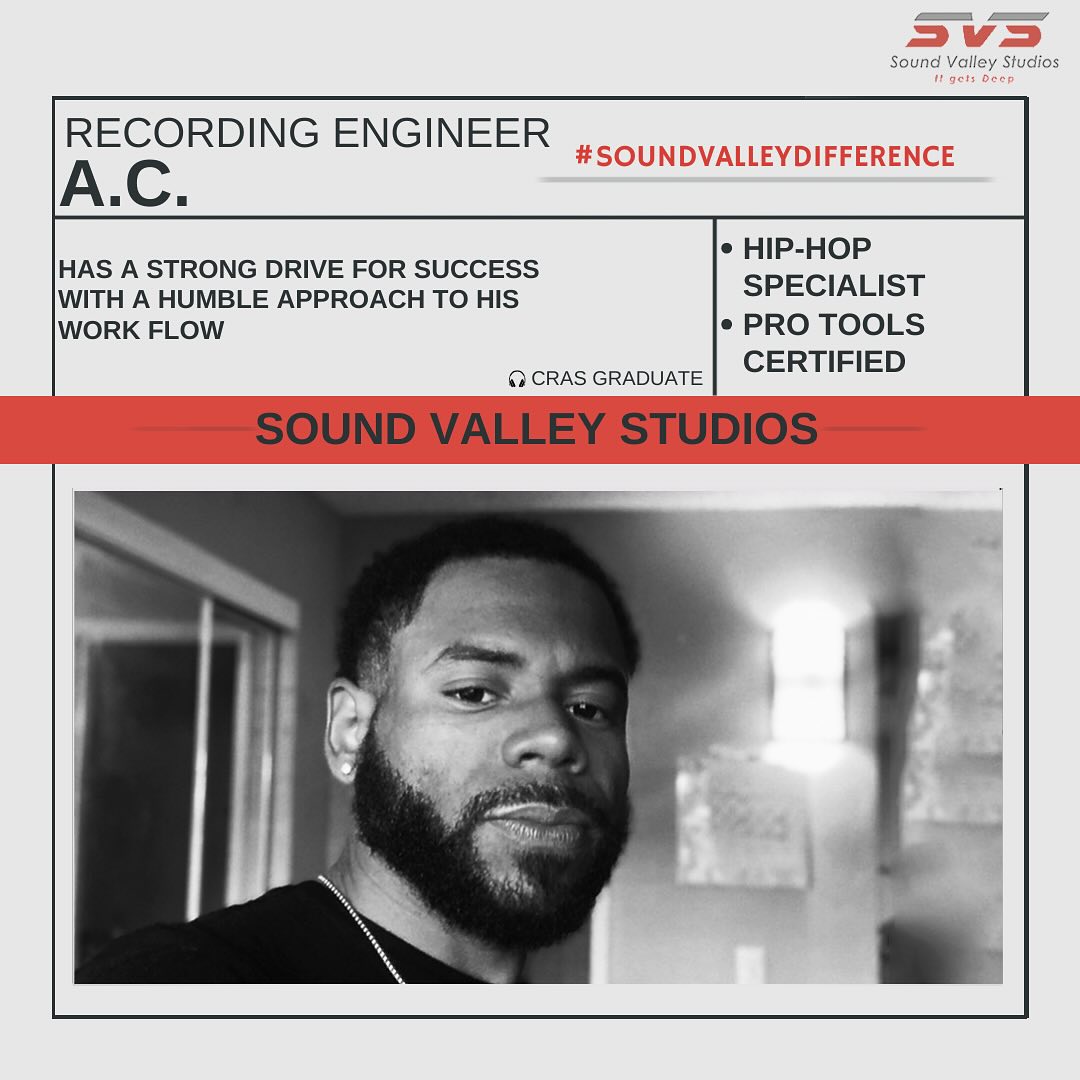 SVS
Sound Valley Studios
It gets Deep

RECORDING ENGINEER
A.C.

#SOUNDVALLEYDIFFERENCE

HAS A STRONG DRIVE FOR SUCCESS WITH A HUMBLE APPROACH TO HIS WORK FLOW

CRAS GRADUATE

• HIP-HOP SPECIALIST
• PRO TOOLS CERTIFIED

SOUND VALLEY STUDIOS